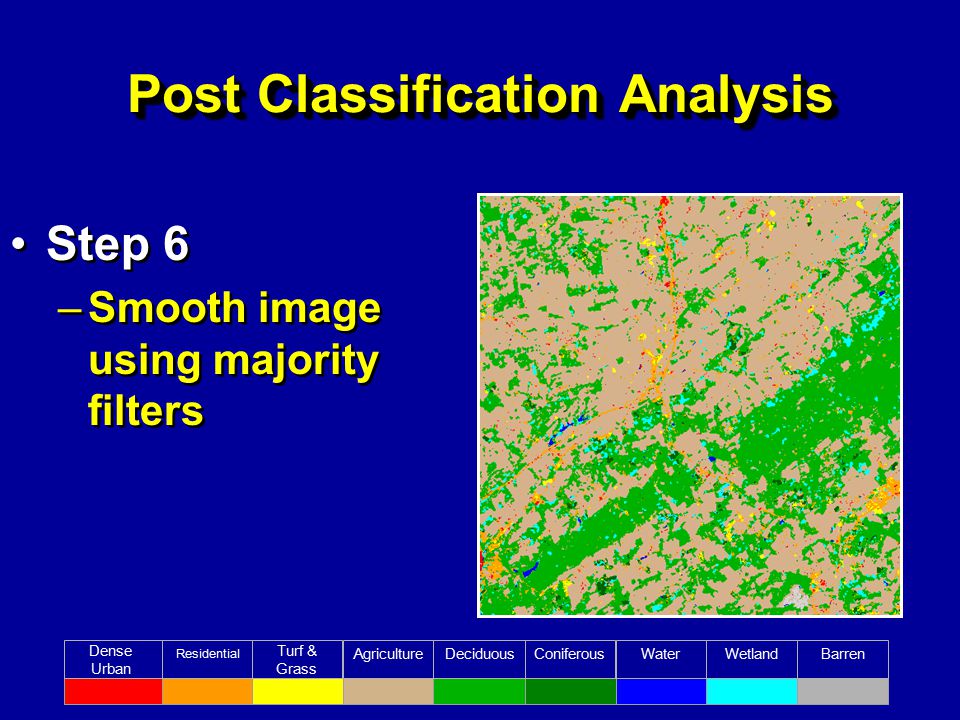 Post Classification Analysis

• Step 6

– Smooth image using majority filters

| Dense Urban | Residential | Turf & Grass | Agriculture | Deciduous | Coniferous | Water | Wetland | Barren |
|---|---|---|---|---|---|---|---|---|
| | | | | | | | | |